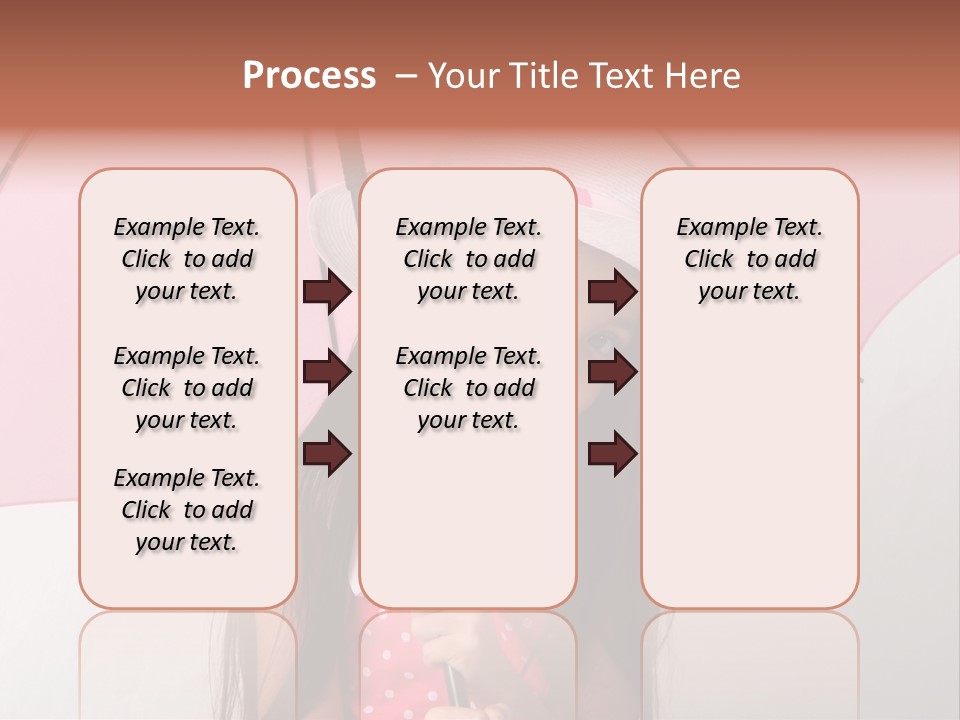 Process – Your Title Text Here

Example Text. Click to add your text.

Example Text. Click to add your text.

Example Text. Click to add your text.

Example Text. Click to add your text.

Example Text. Click to add your text.

Example Text. Click to add your text.